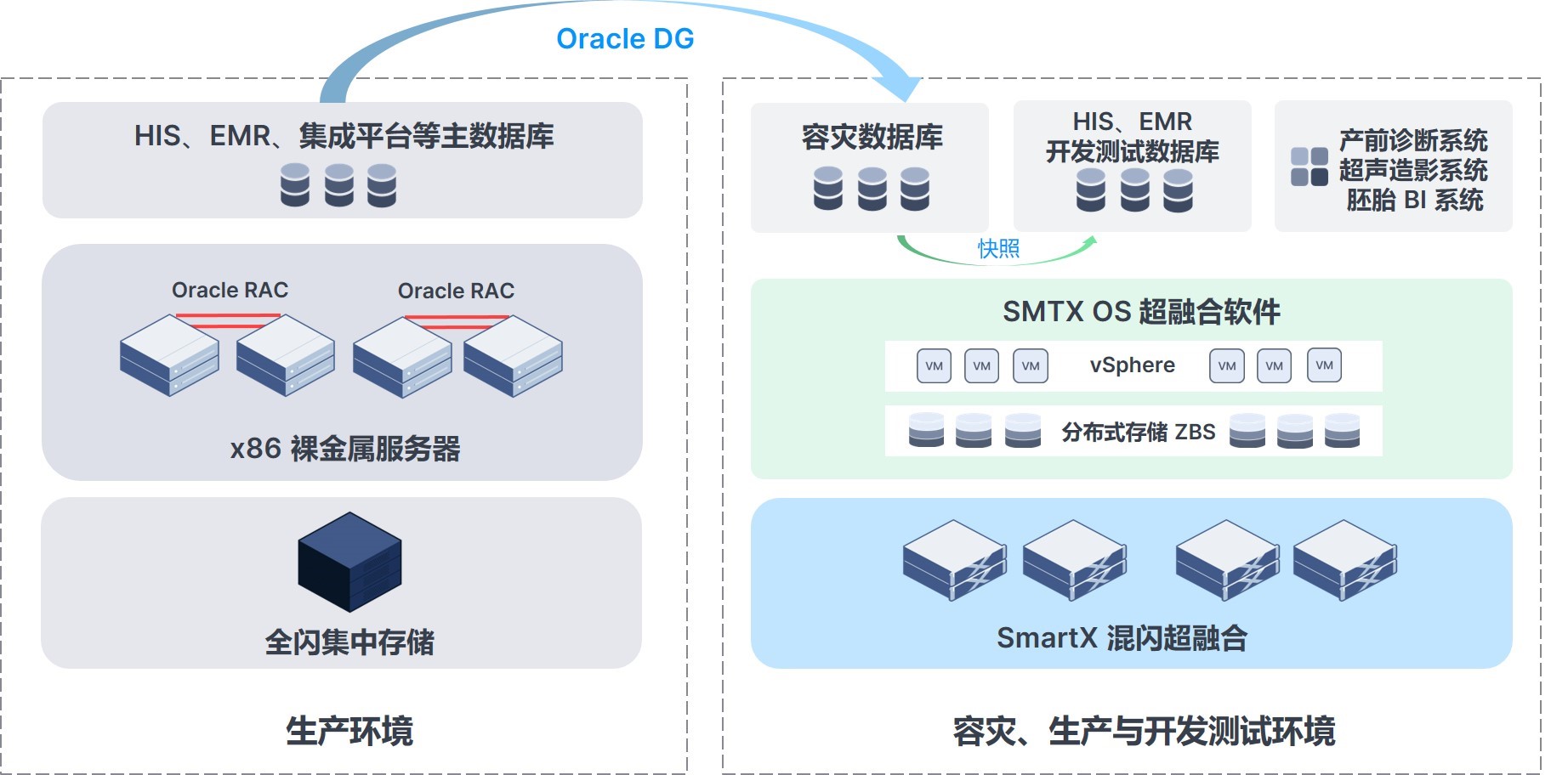 Oracle DG

HIS、EMR、集成平台等主数据库

Oracle RAC Oracle RAC

x86 裸金属服务器

全闪集中存储

生产环境

容灾数据库

HIS、EMR
开发测试数据库

产前诊断系统
超声造影系统
胚胎 BI 系统

快照

SMTX OS 超融合软件

VM VM VM vSphere VM VM VM

分布式存储 ZBS

SmartX 混闪超融合

容灾、生产与开发测试环境